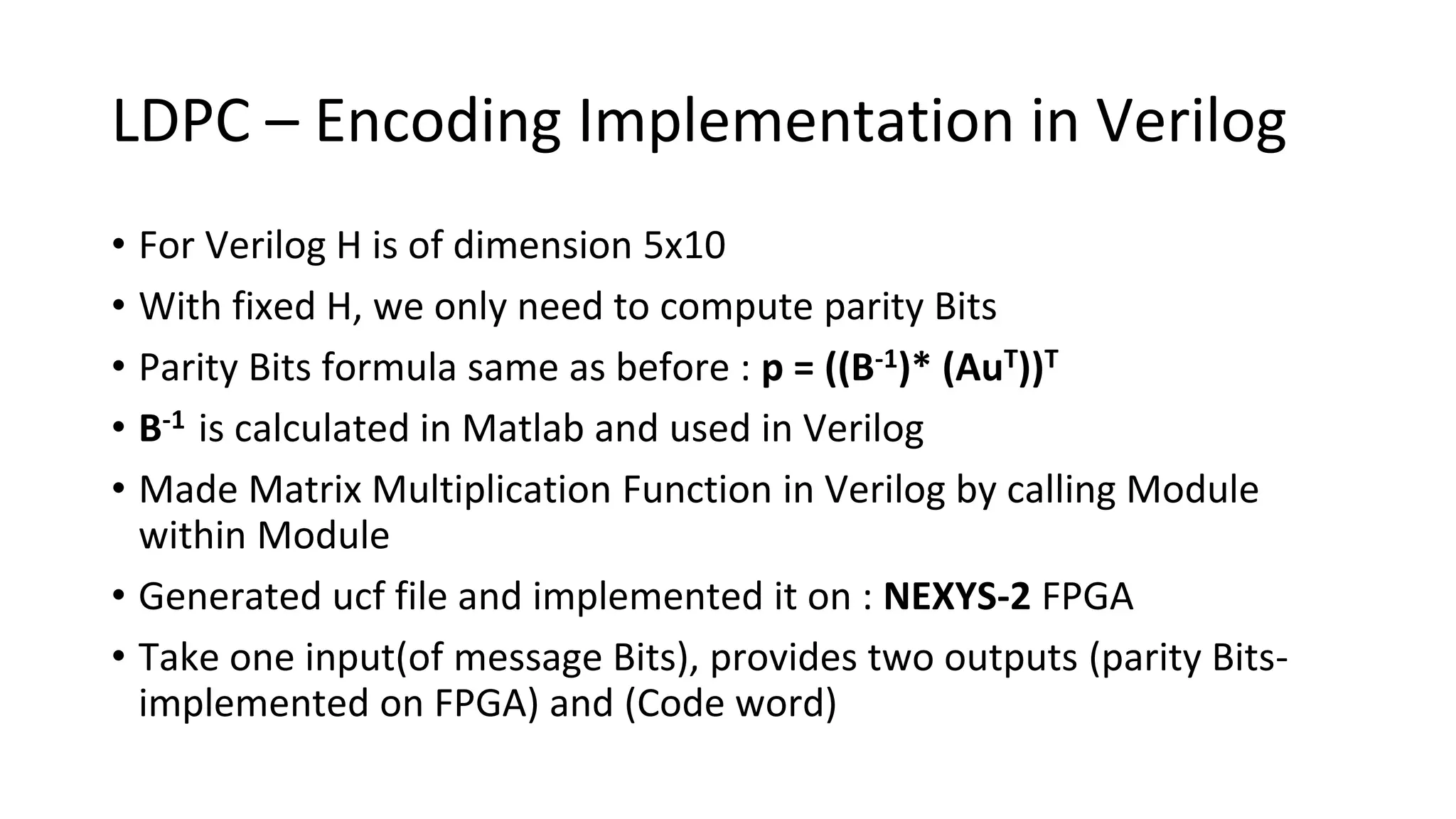 LDPC – Encoding Implementation in Verilog

• For Verilog H is of dimension 5x10
• With fixed H, we only need to compute parity Bits
• Parity Bits formula same as before : $p = ((B^{-1})* (Au^T))^T$
• $B^{-1}$ is calculated in Matlab and used in Verilog
• Made Matrix Multiplication Function in Verilog by calling Module within Module
• Generated ucf file and implemented it on : NEXYS-2 FPGA
• Take one input(of message Bits), provides two outputs (parity Bits-implemented on FPGA) and (Code word)